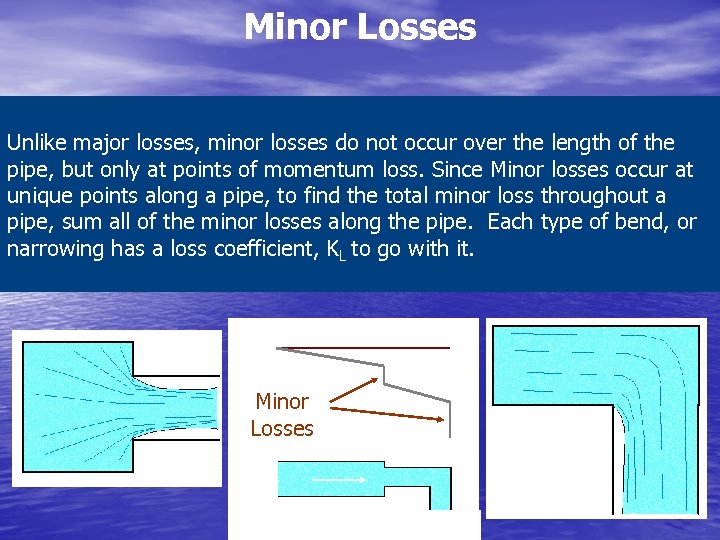 Minor Losses

Unlike major losses, minor losses do not occur over the length of the pipe, but only at points of momentum loss. Since Minor losses occur at unique points along a pipe, to find the total minor loss throughout a pipe, sum all of the minor losses along the pipe. Each type of bend, or narrowing has a loss coefficient, $K_L$ to go with it.

Minor Losses